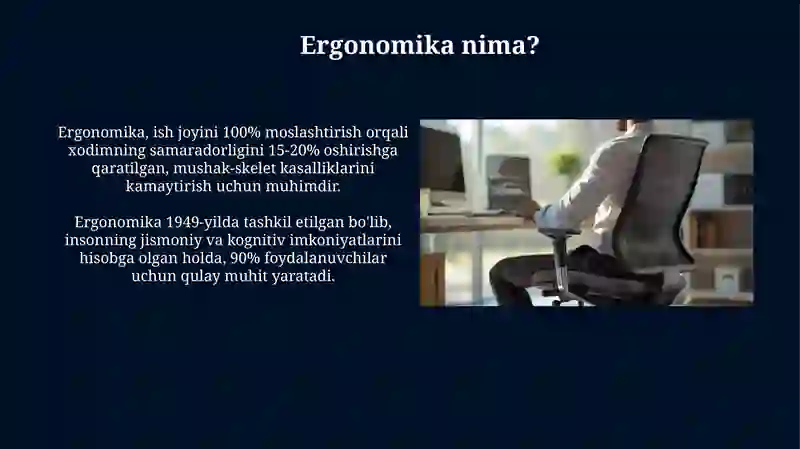 Ergonomika nima?

Ergonomika, ish joyini 100% moslashtirish orqali xodimning samaradorligini 15-20% oshirishga qaratilgan, mushak-skelet kasalliklarini kamaytirish uchun muhimdir.

Ergonomika 1949-yilda tashkil etilgan bo'lib, insonning jismoniy va kognitiv imkoniyatlarini hisobga olgan holda, 90% foydalanuvchilar uchun qulay muhit yaratadi.